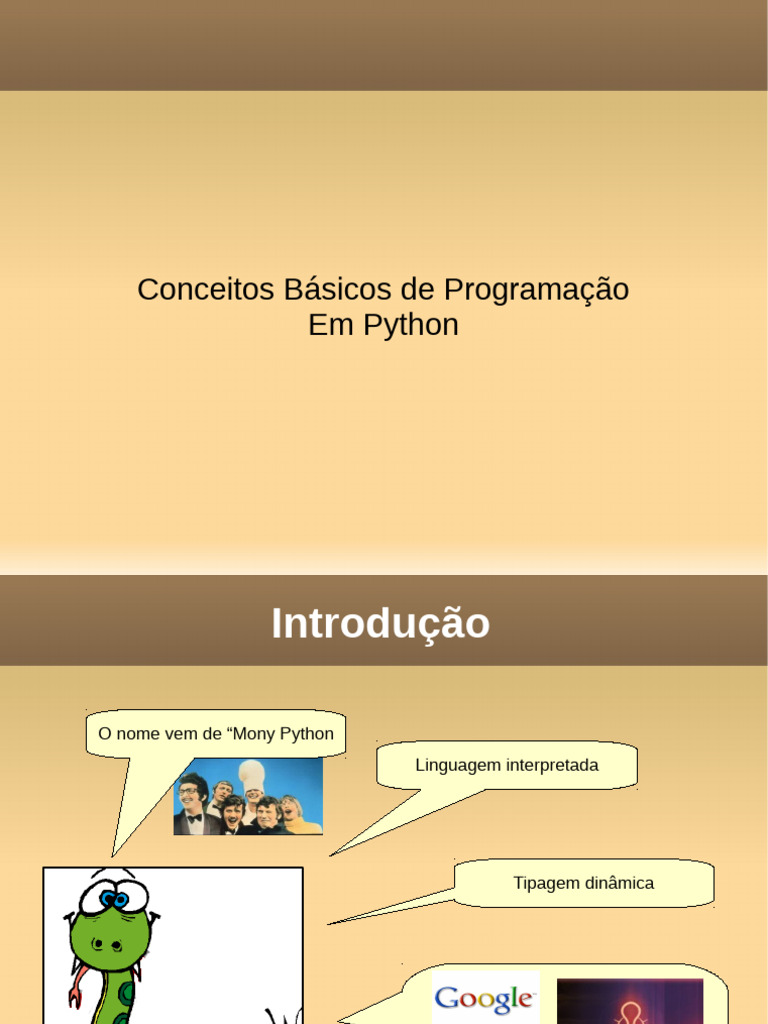 Conceitos Básicos de Programação
Em Python

Introdução

O nome vem de “Mony Python

Linguagem interpretada

Tipagem dinâmica

Google